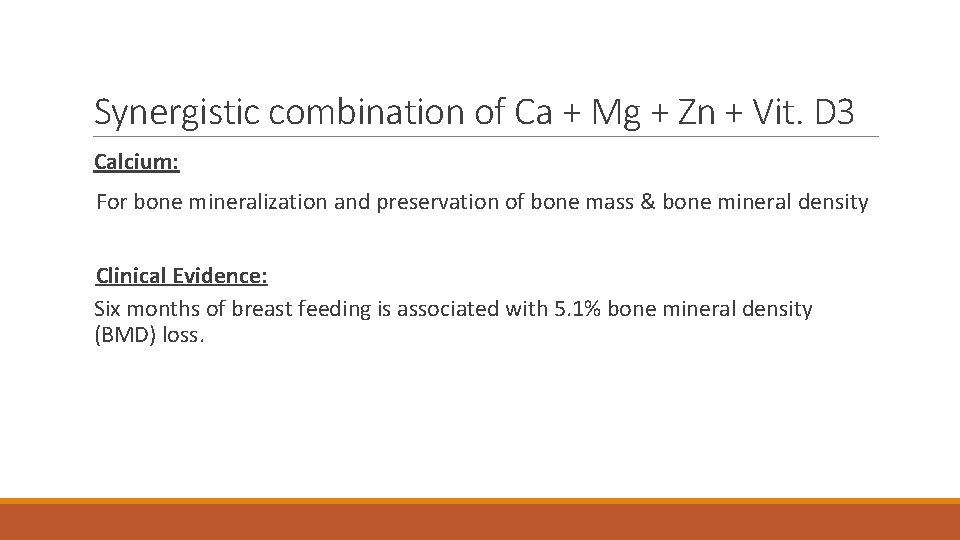 Synergistic combination of Ca + Mg + Zn + Vit. D3

Calcium:

For bone mineralization and preservation of bone mass & bone mineral density

Clinical Evidence:

Six months of breast feeding is associated with 5.1% bone mineral density (BMD) loss.